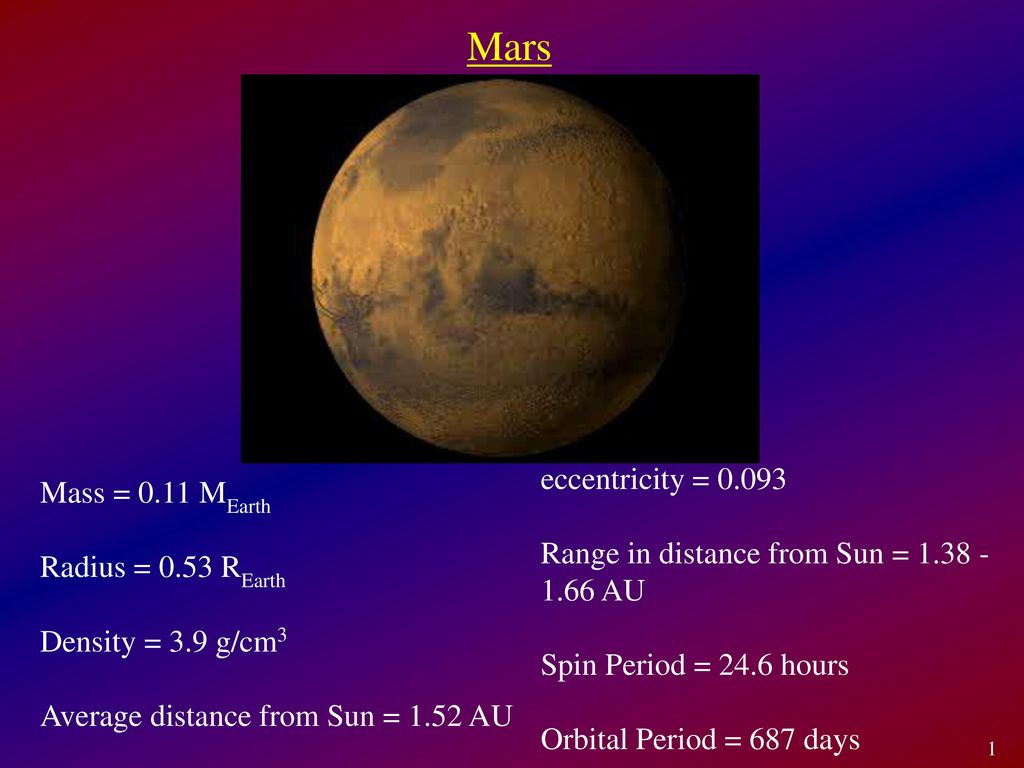 Mars

Mass = 0.11 $M_{Earth}$

Radius = 0.53 $R_{Earth}$

Density = 3.9 g/cm$^3$

Average distance from Sun = 1.52 AU

eccentricity = 0.093

Range in distance from Sun = 1.38 - 1.66 AU

Spin Period = 24.6 hours

Orbital Period = 687 days

1